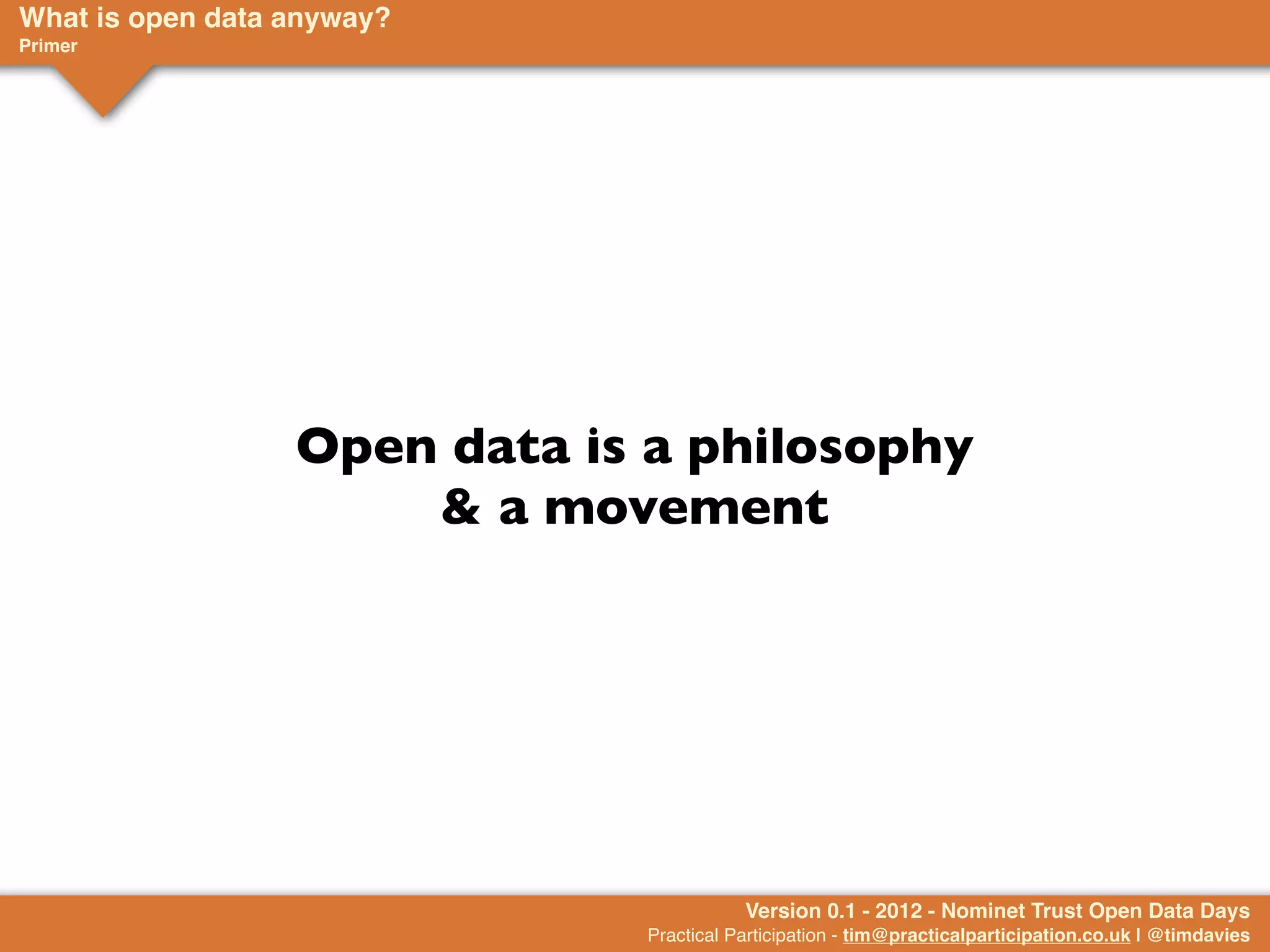 What is open data anyway?
Primer

Open data is a philosophy
& a movement

Version 0.1 - 2012 - Nominet Trust Open Data Days
Practical Participation - tim@practicalparticipation.co.uk | @timdavies